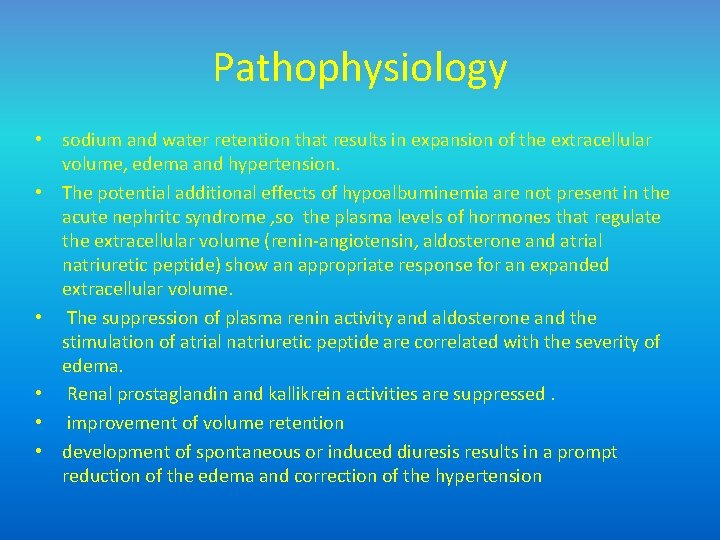 Pathophysiology

• sodium and water retention that results in expansion of the extracellular volume, edema and hypertension.
• The potential additional effects of hypoalbuminemia are not present in the acute nephritc syndrome ,so the plasma levels of hormones that regulate the extracellular volume (renin-angiotensin, aldosterone and atrial natriuretic peptide) show an appropriate response for an expanded extracellular volume.
• The suppression of plasma renin activity and aldosterone and the stimulation of atrial natriuretic peptide are correlated with the severity of edema.
• Renal prostaglandin and kallikrein activities are suppressed .
• improvement of volume retention
• development of spontaneous or induced diuresis results in a prompt reduction of the edema and correction of the hypertension